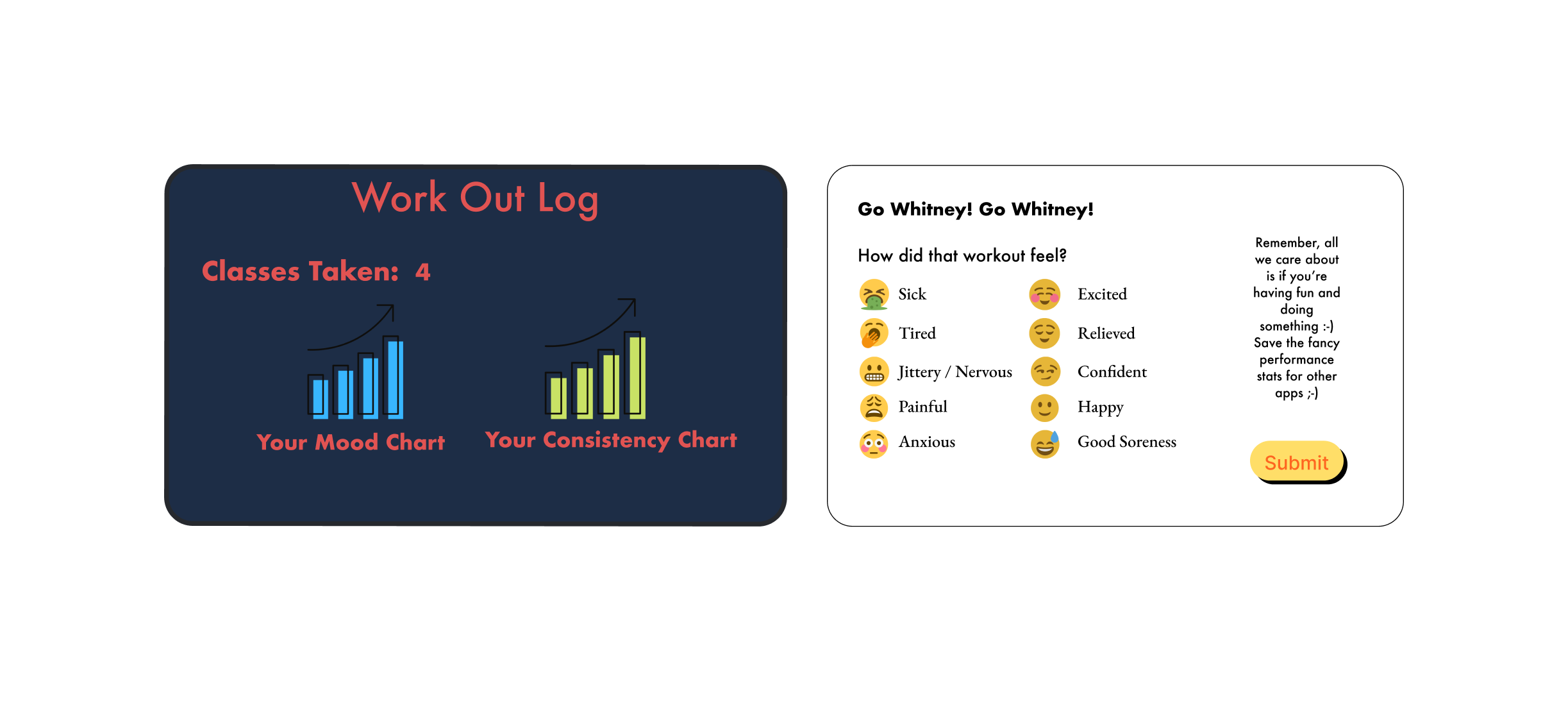 Work Out Log

Classes Taken: 4

Your Mood Chart

Your Consistency Chart

Go Whitney! Go Whitney!

How did that workout feel?

Sick
Tired
Jittery / Nervous
Painful
Anxious

Excited
Relieved
Confident
Happy
Good Soreness

Remember, all we care about is if you're having fun and doing something :-) Save the fancy performance stats for other apps ;-)

Submit